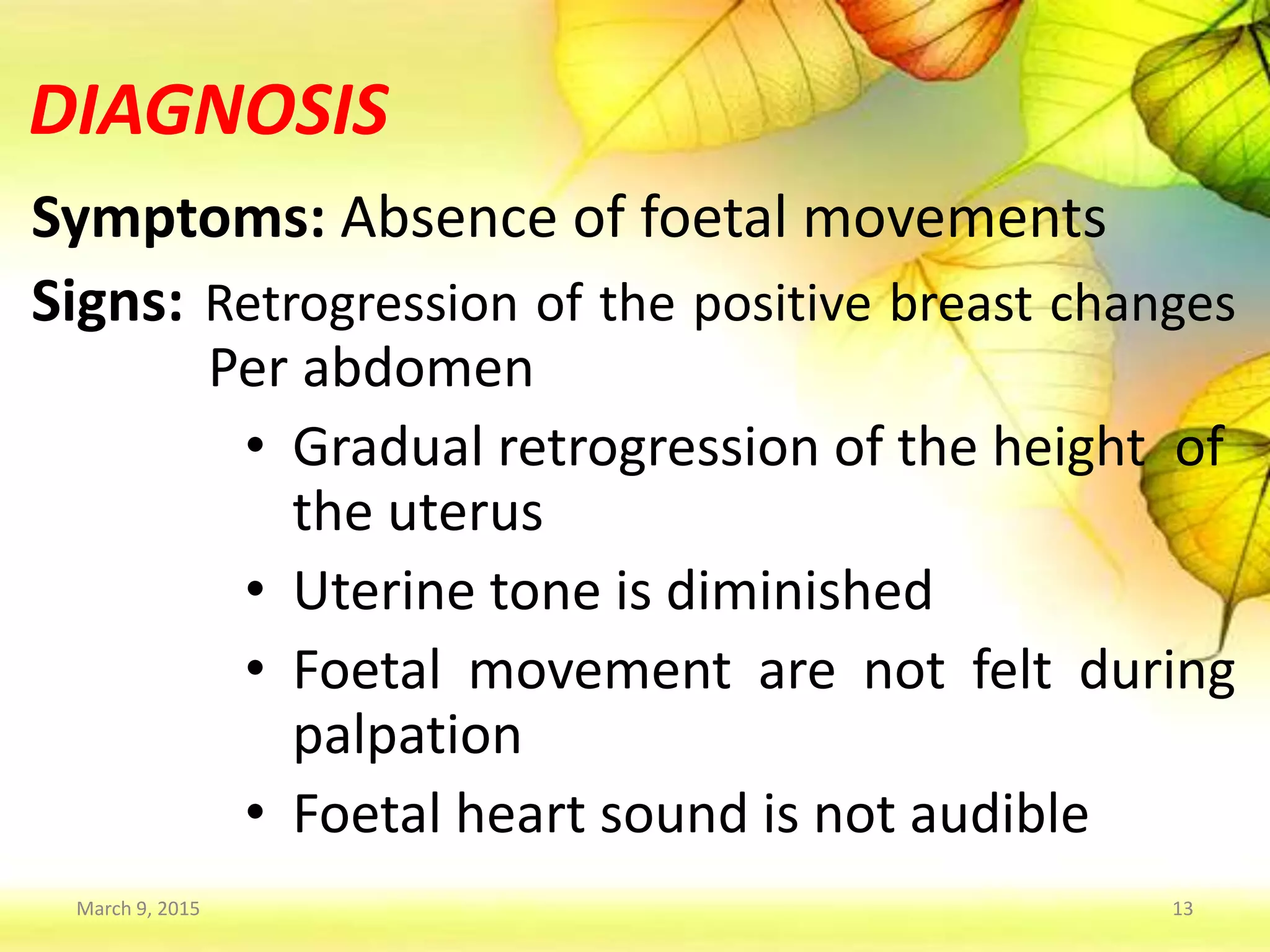 DIAGNOSIS

Symptoms: Absence of foetal movements

Signs: Retrogression of the positive breast changes
Per abdomen

• Gradual retrogression of the height of the uterus
• Uterine tone is diminished
• Foetal movement are not felt during palpation
• Foetal heart sound is not audible

March 9, 2015

13